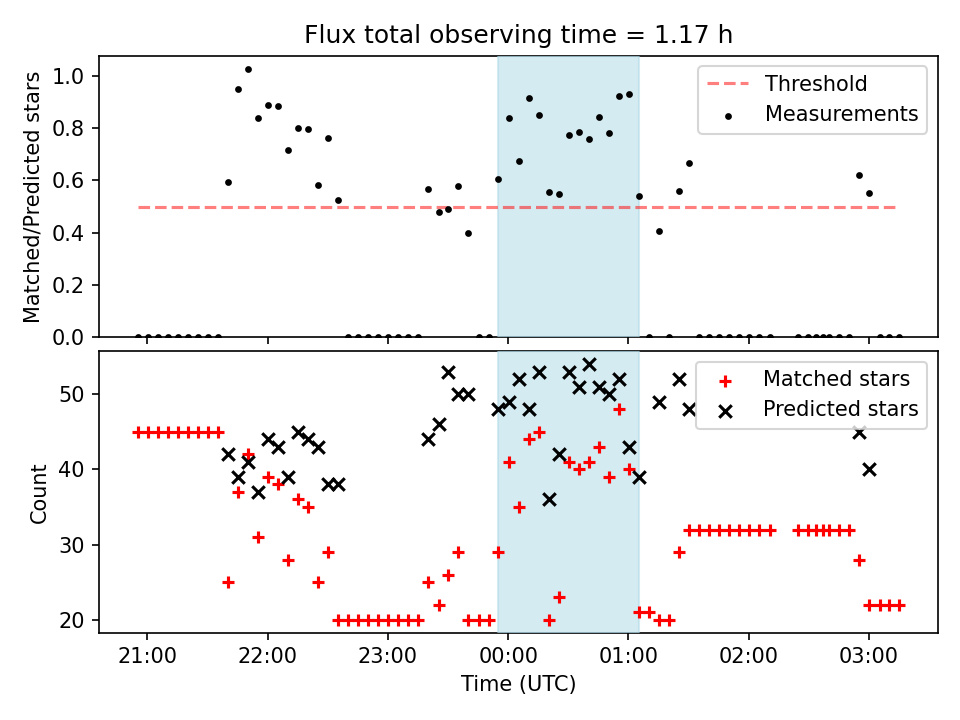 Flux total observing time = 1.17 h

Matched/Predicted stars

1.0
0.8
0.6
0.4
0.2
0.0

Threshold
Measurements

Count

50
40
30
20

Matched stars
Predicted stars

21:00
22:00
23:00
00:00
01:00
02:00
03:00

Time (UTC)